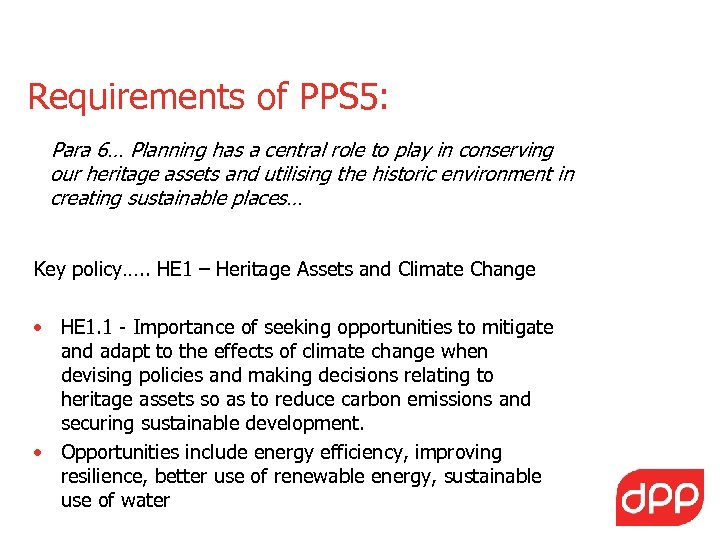 Requirements of PPS5:

Para 6… Planning has a central role to play in conserving our heritage assets and utilising the historic environment in creating sustainable places…

Key policy….. HE1 – Heritage Assets and Climate Change

• HE1.1 - Importance of seeking opportunities to mitigate and adapt to the effects of climate change when devising policies and making decisions relating to heritage assets so as to reduce carbon emissions and securing sustainable development.
• Opportunities include energy efficiency, improving resilience, better use of renewable energy, sustainable use of water

dpp